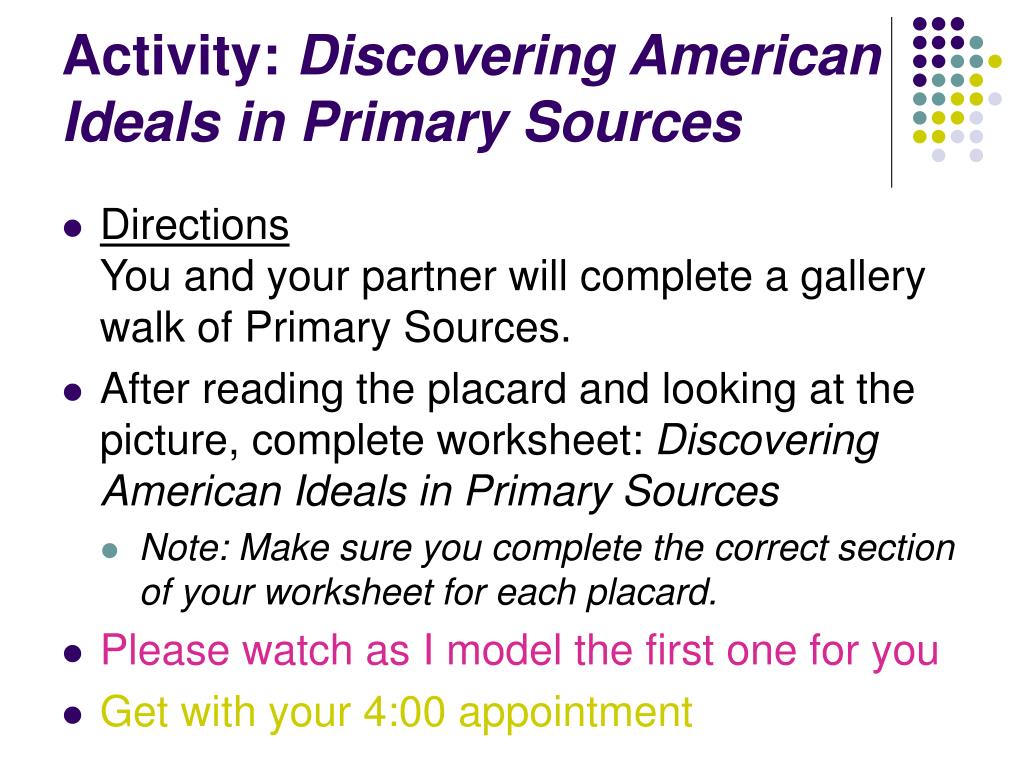 Activity: Discovering American Ideals in Primary Sources

- Directions
You and your partner will complete a gallery walk of Primary Sources.
- After reading the placard and looking at the picture, complete worksheet: Discovering American Ideals in Primary Sources
  - Note: Make sure you complete the correct section of your worksheet for each placard.
- Please watch as I model the first one for you
- Get with your 4:00 appointment